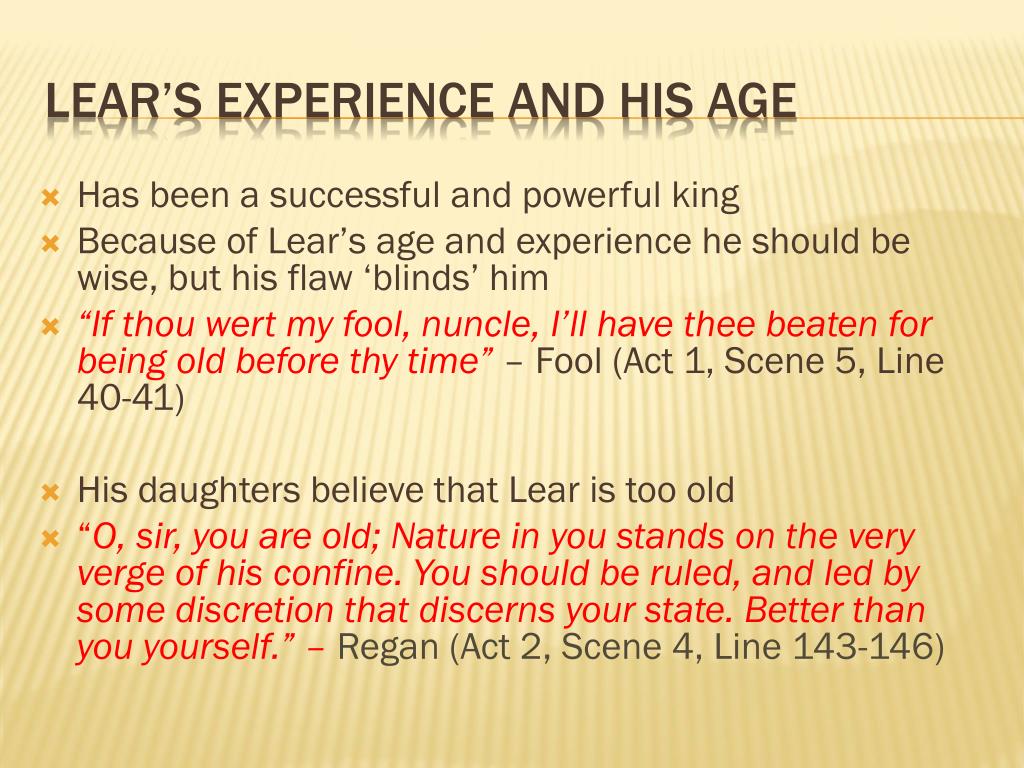 LEAR'S EXPERIENCE AND HIS AGE

Has been a successful and powerful king

Because of Lear's age and experience he should be wise, but his flaw 'blinds' him

"If thou wert my fool, nuncle, I'll have thee beaten for being old before thy time" – Fool (Act 1, Scene 5, Line 40-41)

His daughters believe that Lear is too old

"O, sir, you are old; Nature in you stands on the very verge of his confine. You should be ruled, and led by some discretion that discerns your state. Better than you yourself." – Regan (Act 2, Scene 4, Line 143-146)